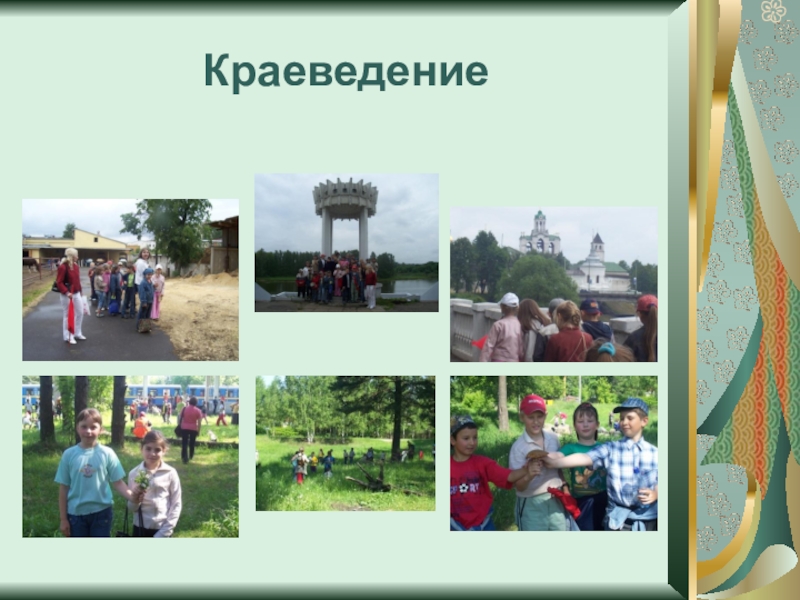 Краеведение